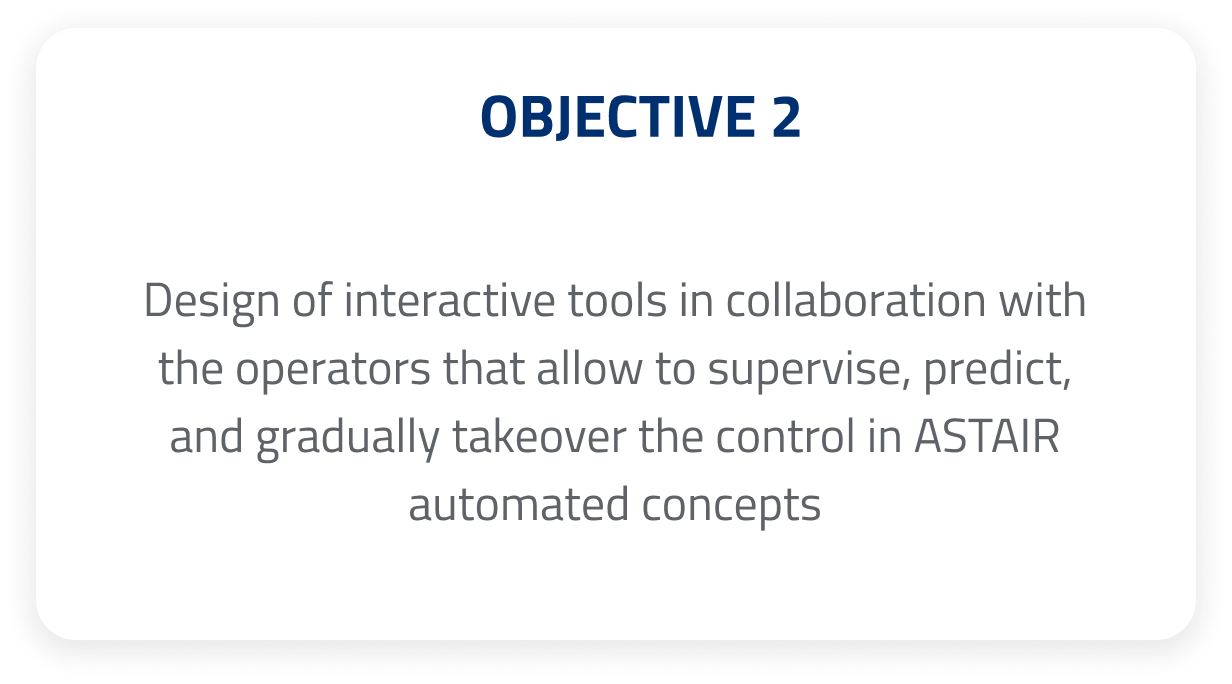 OBJECTIVE 2

Design of interactive tools in collaboration with the operators that allow to supervise, predict, and gradually takeover the control in ASTAIR automated concepts